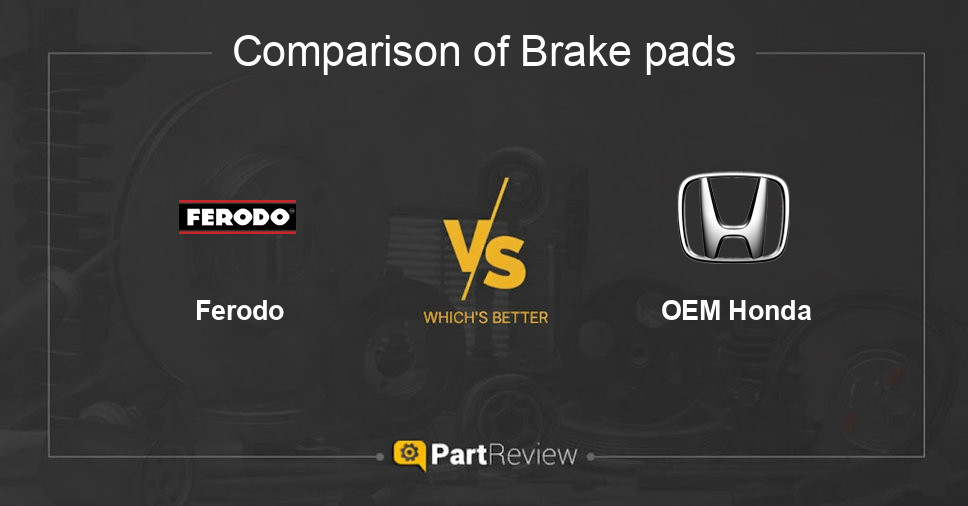 Comparison of Brake pads

FERODO

Ferodo

VS

WHICH'S BETTER

OEM Honda

PartReview